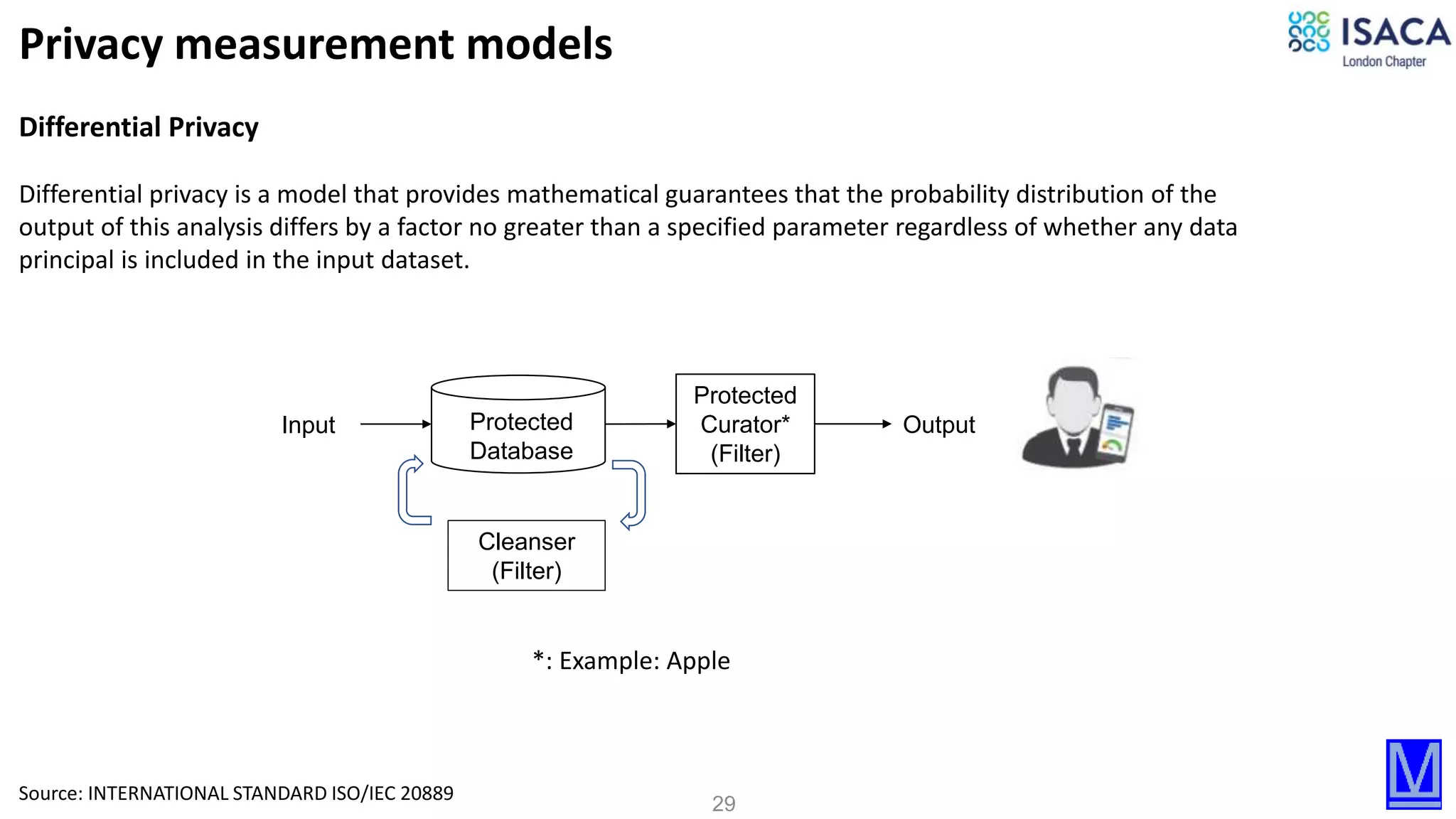 Privacy measurement models

ISACA
London Chapter

Differential Privacy

Differential privacy is a model that provides mathematical guarantees that the probability distribution of the output of this analysis differs by a factor no greater than a specified parameter regardless of whether any data principal is included in the input dataset.

Input

Protected Database

Protected Curator* (Filter)

Output

Cleanser (Filter)

*: Example: Apple

Source: INTERNATIONAL STANDARD ISO/IEC 20889

29

M